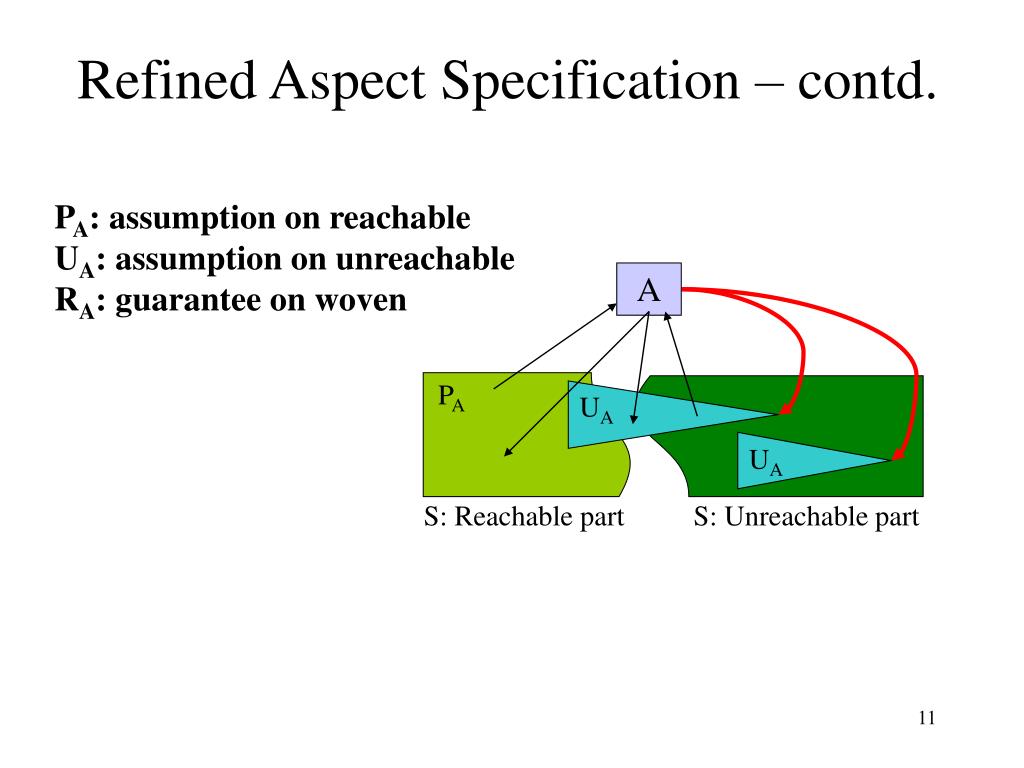 Refined Aspect Specification – contd.

$P_A$: assumption on reachable
$U_A$: assumption on unreachable
$R_A$: guarantee on woven

A

$P_A$

$U_A$

$U_A$

S: Reachable part

S: Unreachable part

11